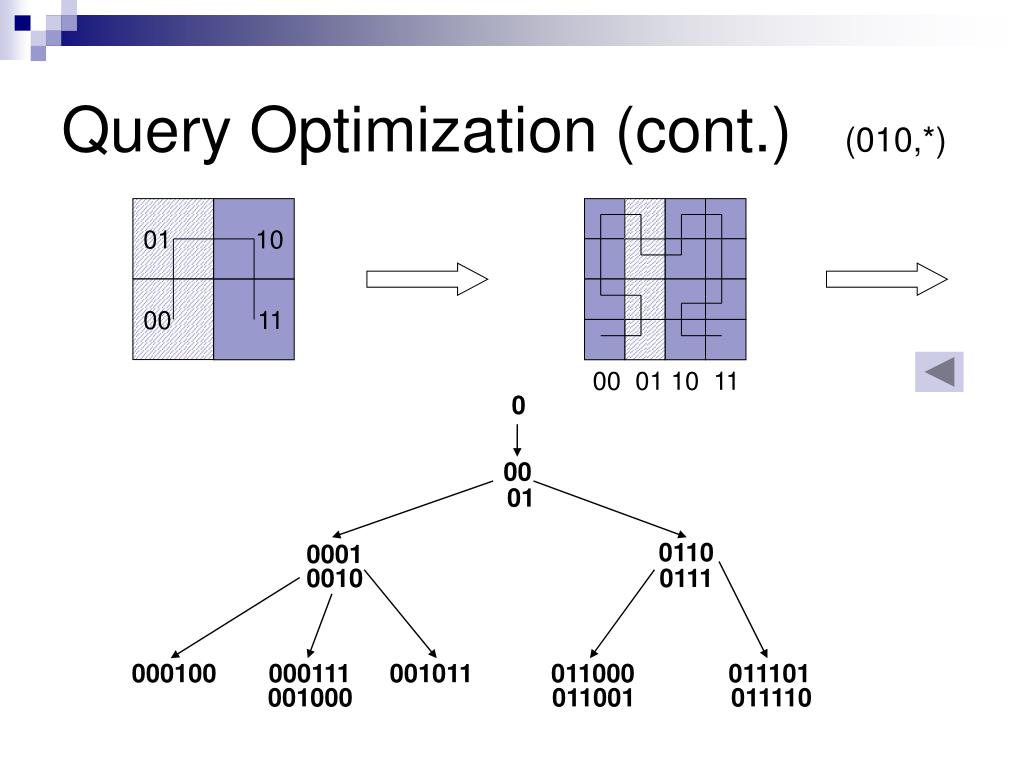 Query Optimization (cont.) (010,*)

01 10
00 11

00 01 10 11

0

00
01

0001
0010

0110
0111

000100

000111
001000

001011

011000
011001

011101
011110